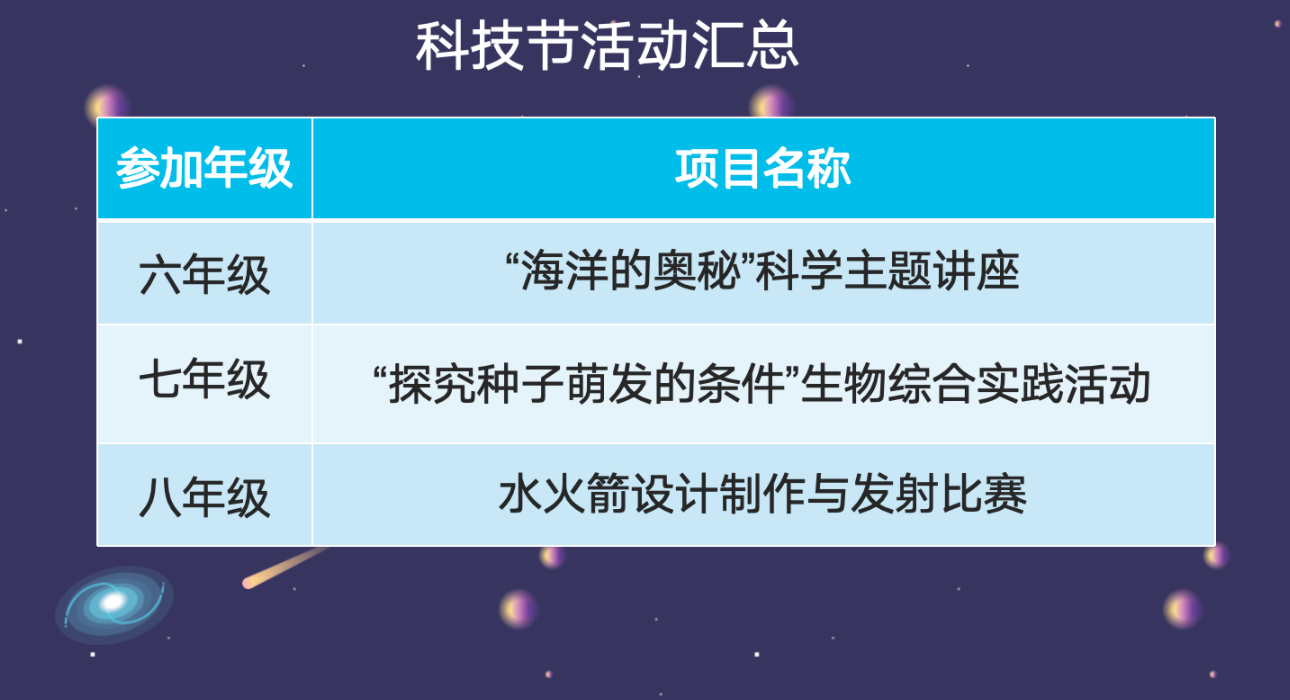 科技节活动汇总

| 参加年级 | 项目名称 |
|---|---|
| 六年级 | “海洋的奥秘”科学主题讲座 |
| 七年级 | “探究种子萌发的条件”生物综合实践活动 |
| 八年级 | 水火箭设计制作与发射比赛 |